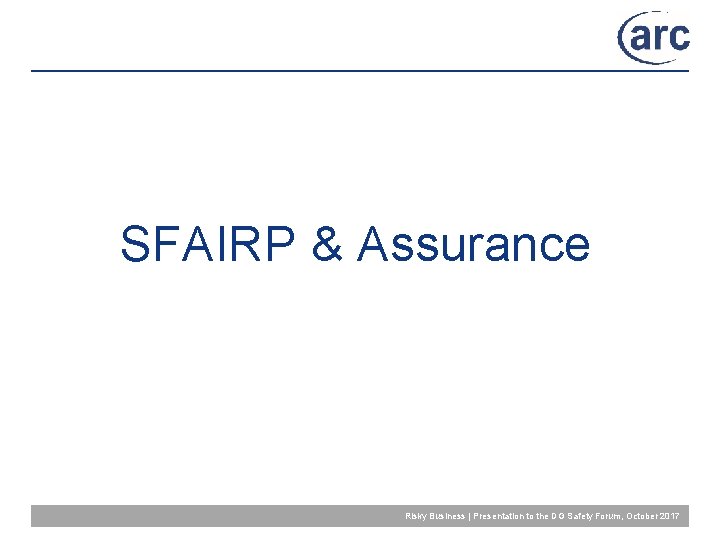 arc

SFAIRP & Assurance

Risky Business | Presentation to the DG Safety Forum, October 2017